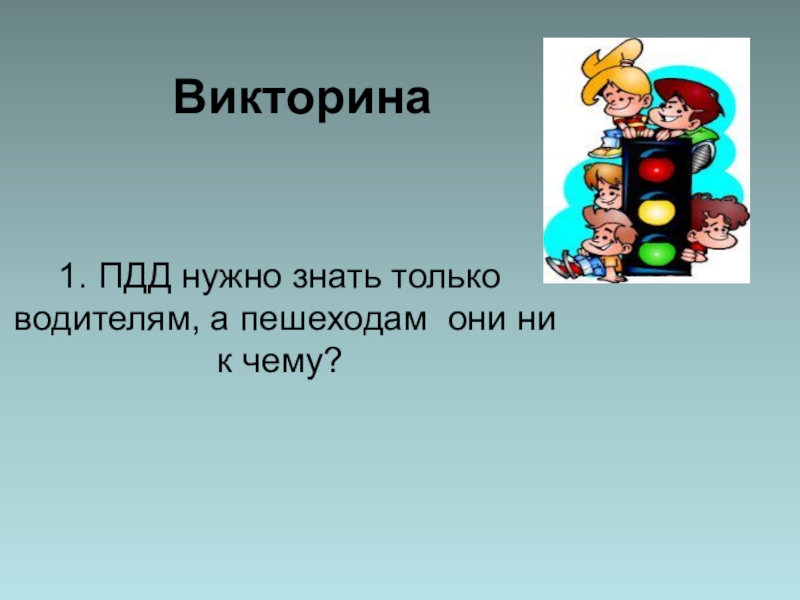 Викторина

1. ПДД нужно знать только водителям, а пешеходам  они ни к чему?